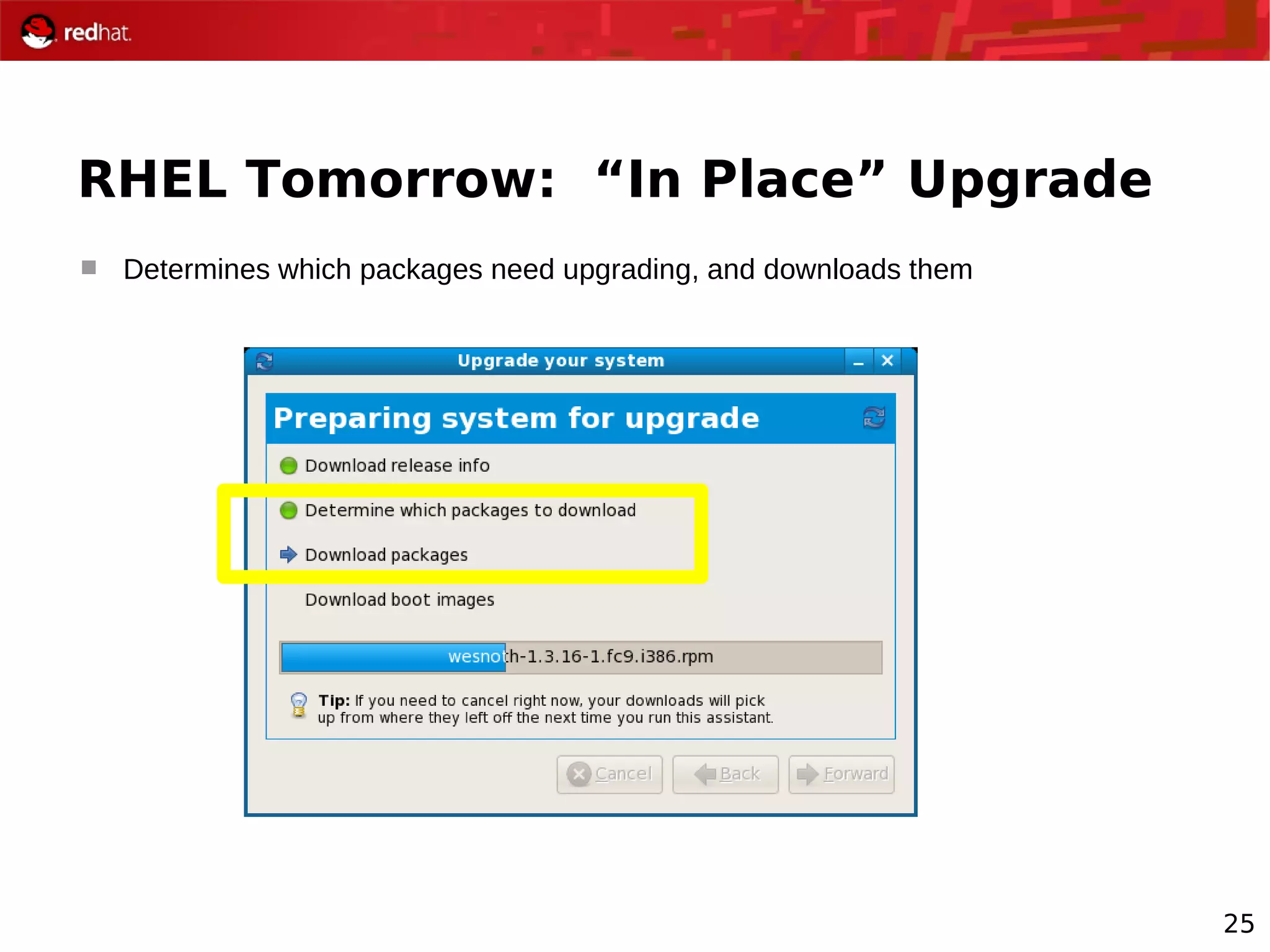 redhat.

RHEL Tomorrow: “In Place” Upgrade

Determines which packages need upgrading, and downloads them

Upgrade your system

Preparing system for upgrade

Download release info

Determine which packages to download

Download packages

Download boot images

wesnoth-1.3.16-1.fc9.i386.rpm

Tip: If you need to cancel right now, your downloads will pick up from where they left off the next time you run this assistant.

Cancel

Back

Forward

25